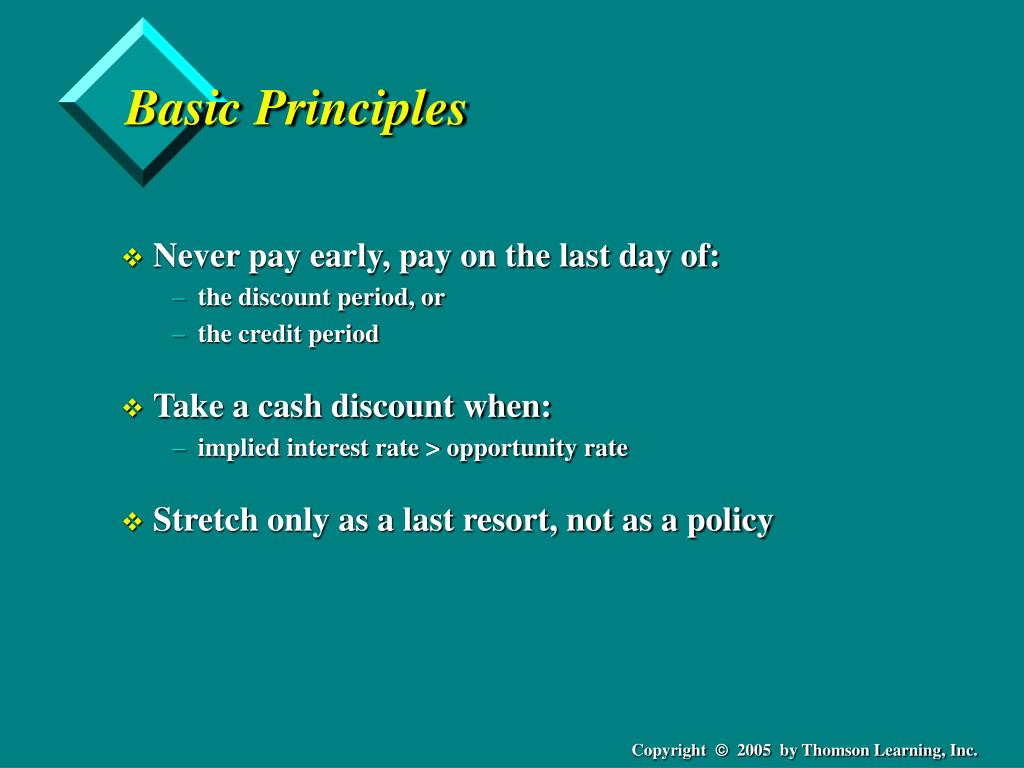 Basic Principles

❖ Never pay early, pay on the last day of:
– the discount period, or
– the credit period

❖ Take a cash discount when:
– implied interest rate > opportunity rate

❖ Stretch only as a last resort, not as a policy

Copyright © 2005 by Thomson Learning, Inc.